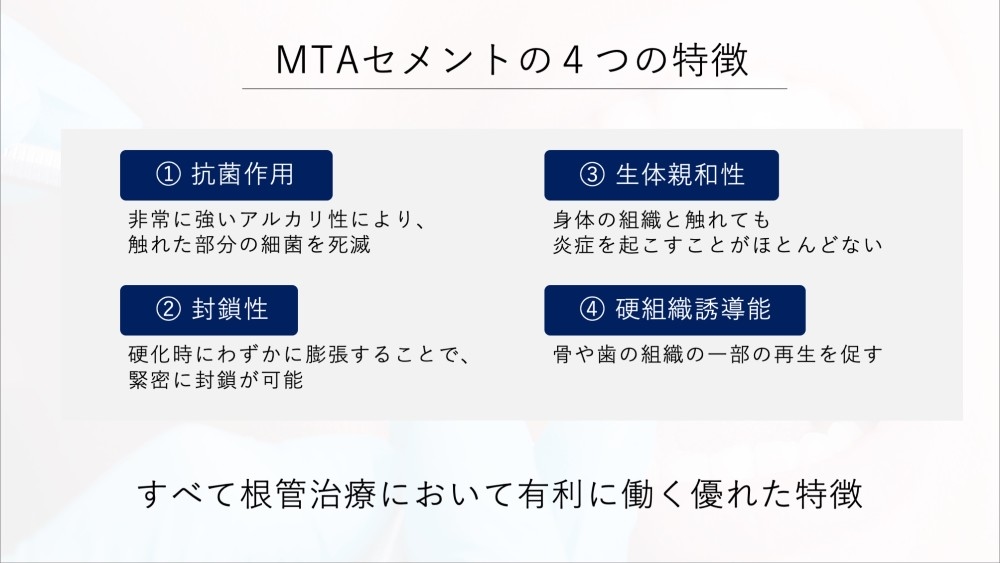 MTAセメントの４つの特徴

① 抗菌作用

非常に強いアルカリ性により、触れた部分の細菌を死滅

② 封鎖性

硬化時にわずかに膨張することで、緊密に封鎖が可能

③ 生体親和性

身体の組織と触れても炎症を起こすことがほとんどない

④ 硬組織誘導能

骨や歯の組織の一部の再生を促す

すべて根管治療において有利に働く優れた特徴